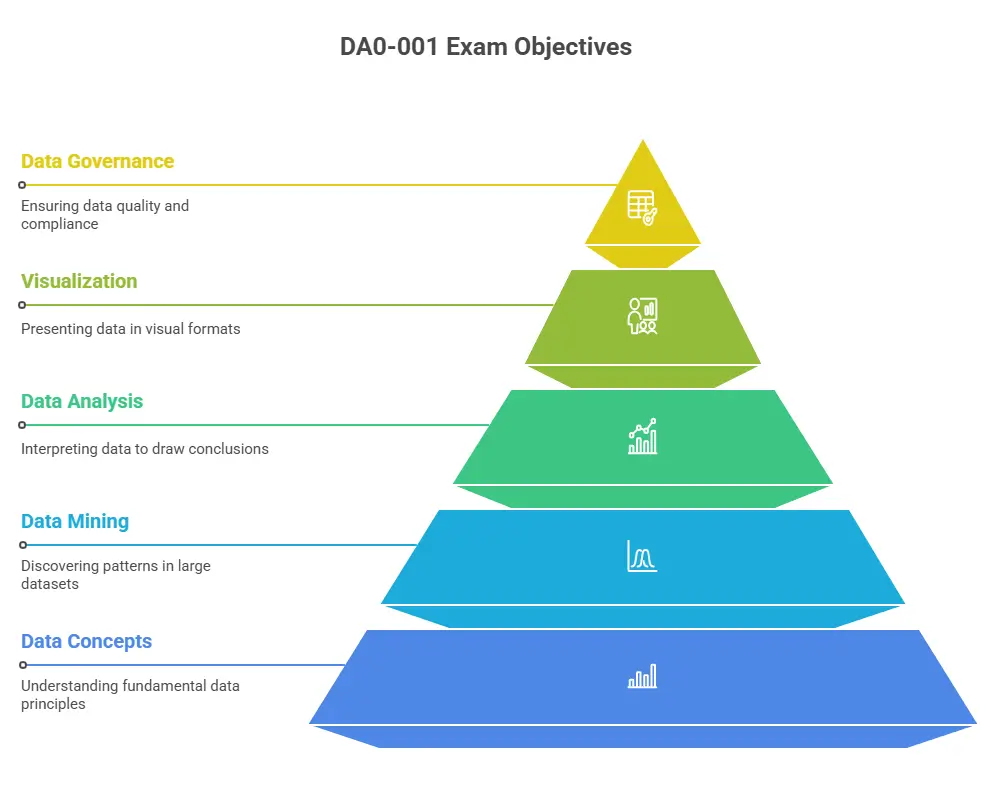 DA0-001 Exam Objectives

Data Governance

Ensuring data quality and compliance

Visualization

Presenting data in visual formats

Data Analysis

Interpreting data to draw conclusions

Data Mining

Discovering patterns in large datasets

Data Concepts

Understanding fundamental data principles